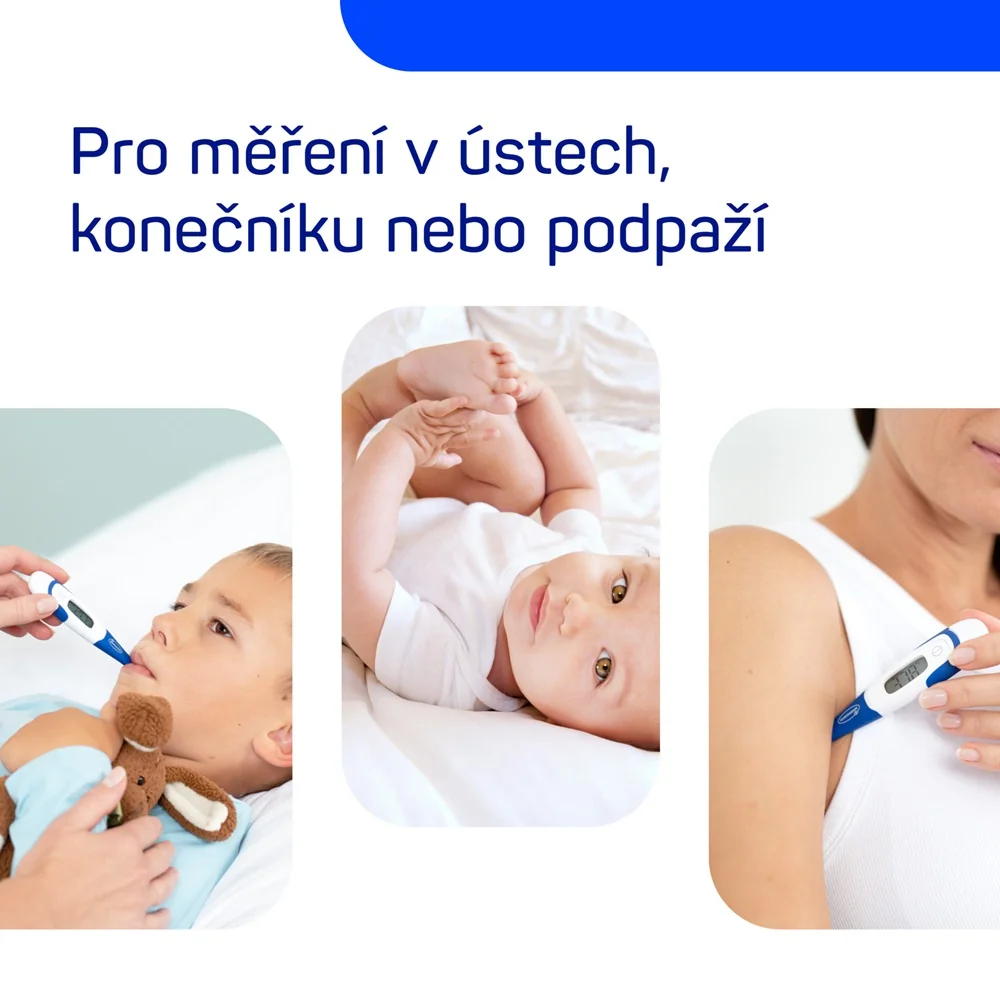 Pro měření v ústech, konečníku nebo podpaží